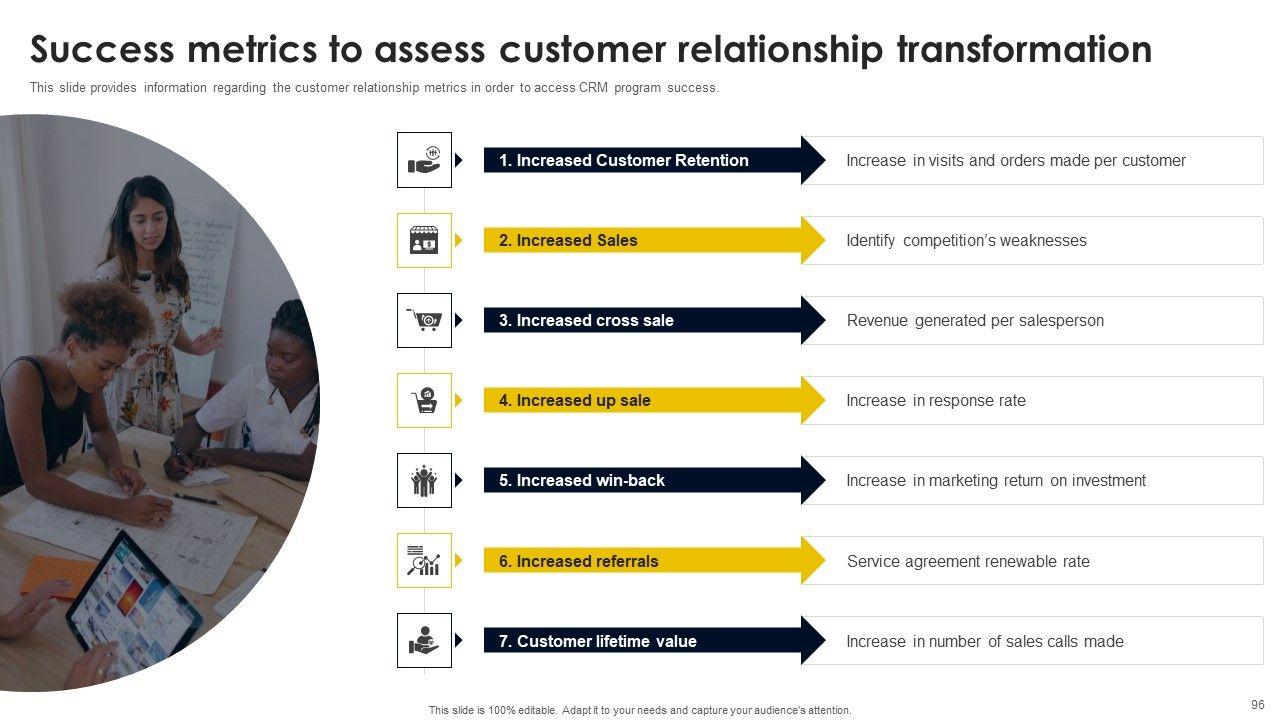 Success metrics to assess customer relationship transformation

This slide provides information regarding the customer relationship metrics in order to access CRM program success.

1. Increased Customer Retention

Increase in visits and orders made per customer

2. Increased Sales

Identify competition's weaknesses

3. Increased cross sale

Revenue generated per salesperson

4. Increased up sale

Increase in response rate

5. Increased win-back

Increase in marketing return on investment

6. Increased referrals

Service agreement renewable rate

7. Customer lifetime value

Increase in number of sales calls made

This slide is 100% editable. Adapt it to your needs and capture your audience's attention.

96